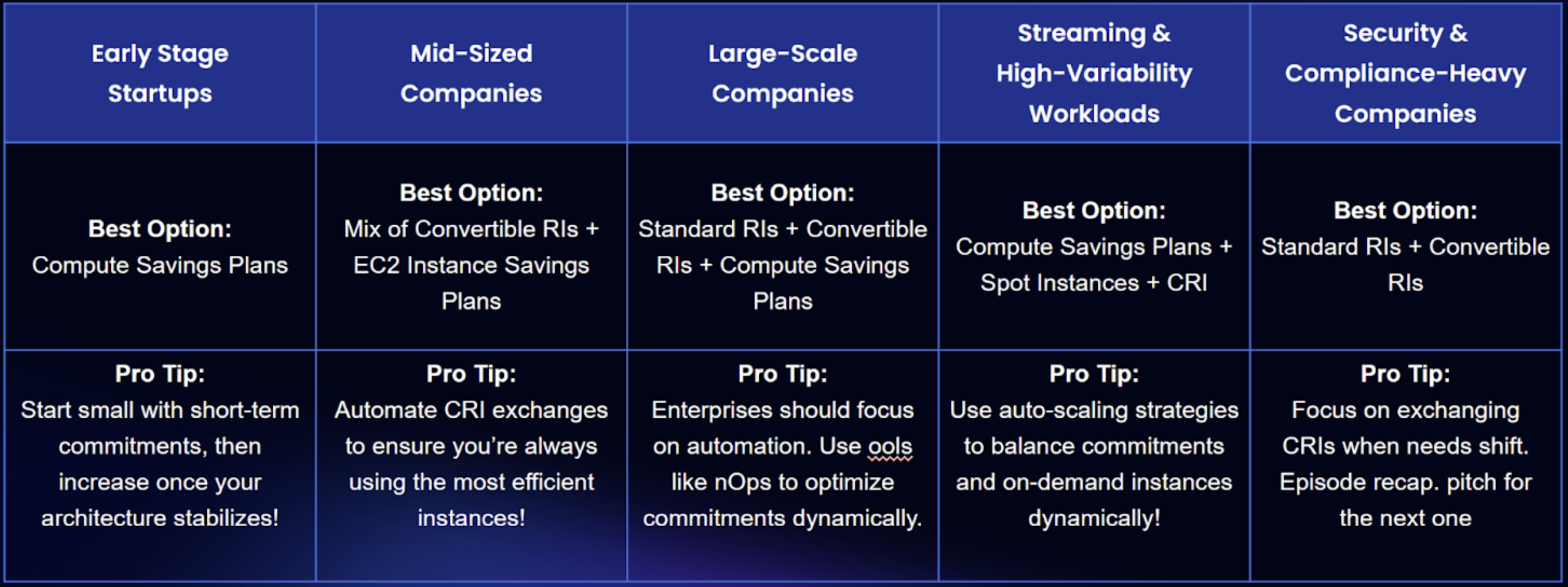 | Early Stage Startups | Mid-Sized Companies | Large-Scale Companies | Streaming & High-Variability Workloads | Security & Compliance-Heavy Companies |
|---|---|---|---|---|
| **Best Option:** Compute Savings Plans | **Best Option:** Mix of Convertible RIs + EC2 Instance Savings Plans | **Best Option:** Standard RIs + Convertible RIs + Compute Savings Plans | **Best Option:** Compute Savings Plans + Spot Instances + CRI | **Best Option:** Standard RIs + Convertible RIs |
| **Pro Tip:** Start small with short-term commitments, then increase once your architecture stabilizes! | **Pro Tip:** Automate CRI exchanges to ensure you're always using the most efficient instances! | **Pro Tip:** Enterprises should focus on automation. Use ools like nOps to optimize commitments dynamically. | **Pro Tip:** Use auto-scaling strategies to balance commitments and on-demand instances dynamically! | **Pro Tip:** Focus on exchanging CRIs when needs shift. Episode recap. pitch for the next one |